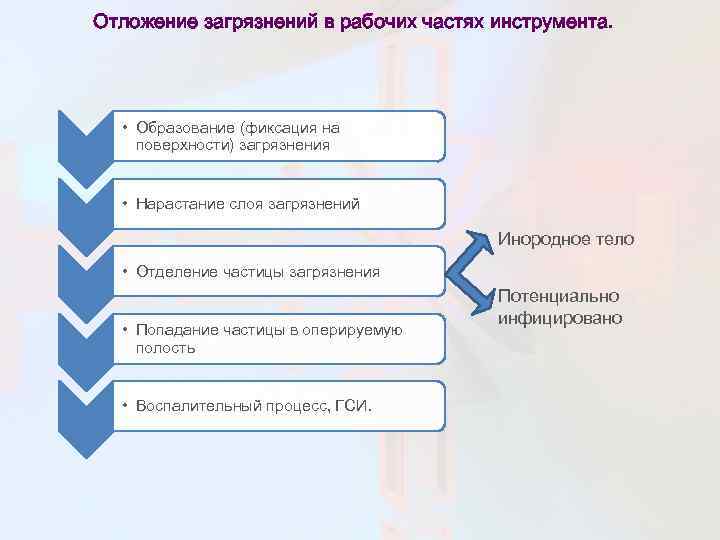 Отложение загрязнений в рабочих частях инструмента.

• Образование (фиксация на поверхности) загрязнения

• Нарастание слоя загрязнений

• Отделение частицы загрязнения

• Попадание частицы в оперируемую полость

• Воспалительный процесс, ГСИ.

Инородное тело

Потенциально инфицировано